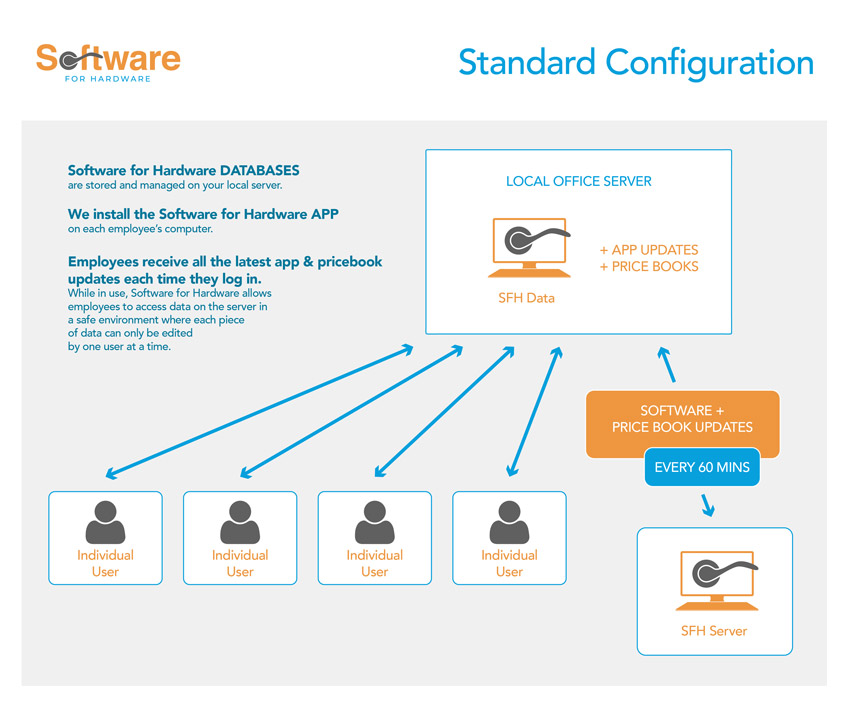 Software
FOR HARDWARE

Standard Configuration

Software for Hardware DATABASES
are stored and managed on your local server.

We install the Software for Hardware APP
on each employee's computer.

Employees receive all the latest app & pricebook updates each time they log in.
While in use, Software for Hardware allows employees to access data on the server in a safe environment where each piece of data can only be edited by one user at a time.

LOCAL OFFICE SERVER

SFH Data

+ APP UPDATES
+ PRICE BOOKS

SOFTWARE + PRICE BOOK UPDATES

EVERY 60 MINS

Individual User

Individual User

Individual User

Individual User

SFH Server